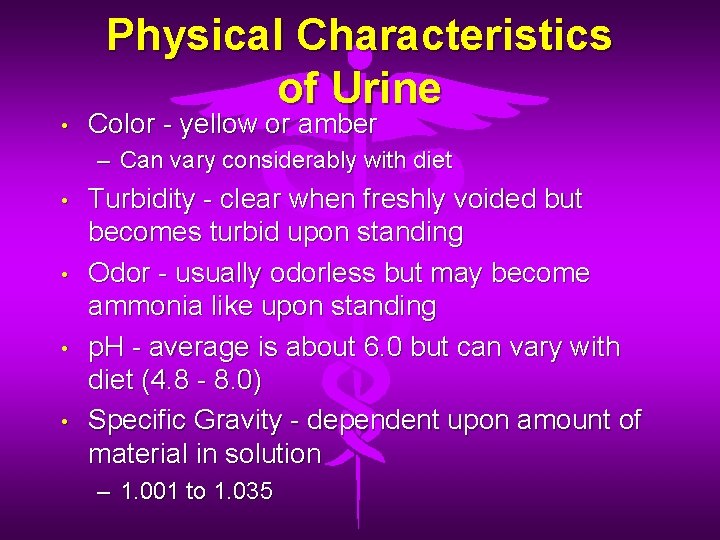 Physical Characteristics of Urine

• Color - yellow or amber
– Can vary considerably with diet
• Turbidity - clear when freshly voided but becomes turbid upon standing
• Odor - usually odorless but may become ammonia like upon standing
• pH - average is about 6.0 but can vary with diet (4.8 - 8.0)
• Specific Gravity - dependent upon amount of material in solution
– 1.001 to 1.035